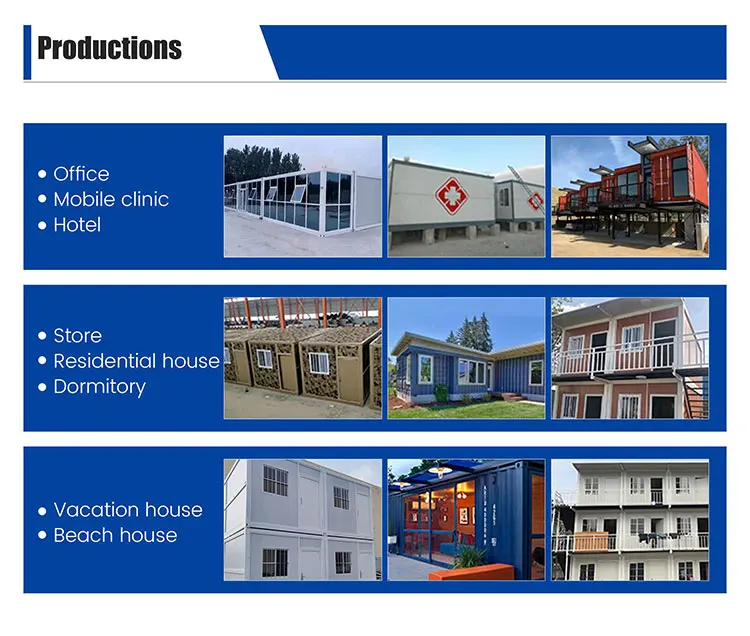 Productions

• Office
• Mobile clinic
• Hotel

• Store
• Residential house
• Dormitory

• Vacation house
• Beach house